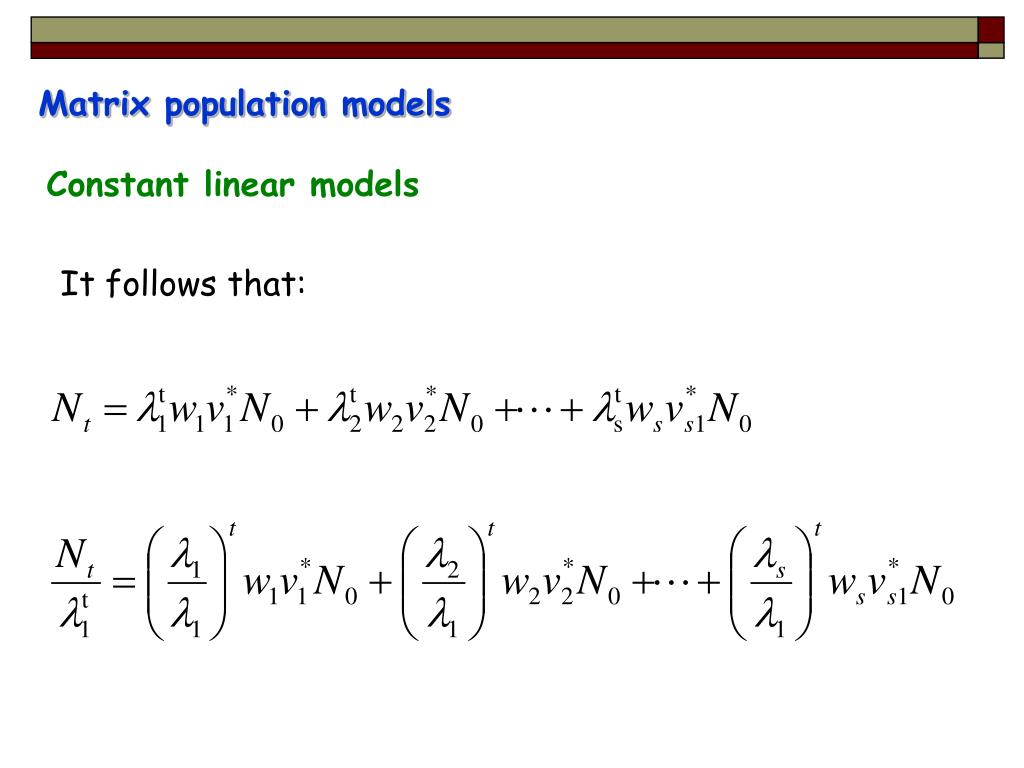 Matrix population models

Constant linear models

It follows that:

$N_t = \lambda_1^t w_1 v_1^* N_0 + \lambda_2^t w_2 v_2^* N_0 + \cdots + \lambda_s^t w_s v_{s1}^* N_0$

$\frac{N_t}{\lambda_1^t} = \left(\frac{\lambda_1}{\lambda_1}\right)^t w_1 v_1^* N_0 + \left(\frac{\lambda_2}{\lambda_1}\right)^t w_2 v_2^* N_0 + \cdots + \left(\frac{\lambda_s}{\lambda_1}\right)^t w_s v_{s1}^* N_0$